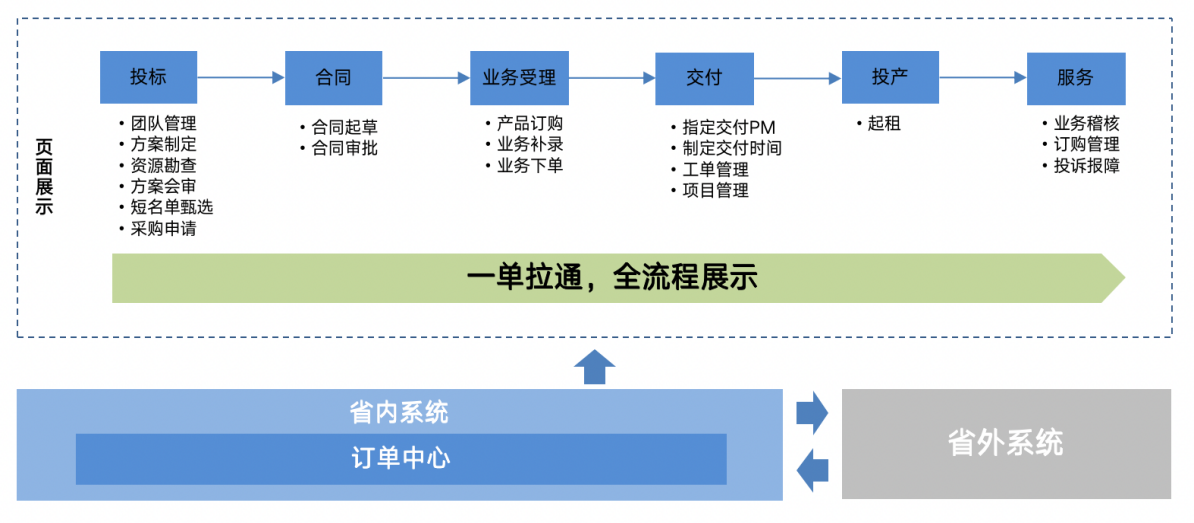 页面展示

投标
• 团队管理
• 方案制定
• 资源勘查
• 方案会审
• 短名单甄选
• 采购申请

合同
• 合同起草
• 合同审批

业务受理
• 产品订购
• 业务补录
• 业务下单

交付
• 指定交付PM
• 制定交付时间
• 工单管理
• 项目管理

投产
• 起租

服务
• 业务稽核
• 订购管理
• 投诉报障

一单拉通，全流程展示

省内系统
订单中心

省外系统